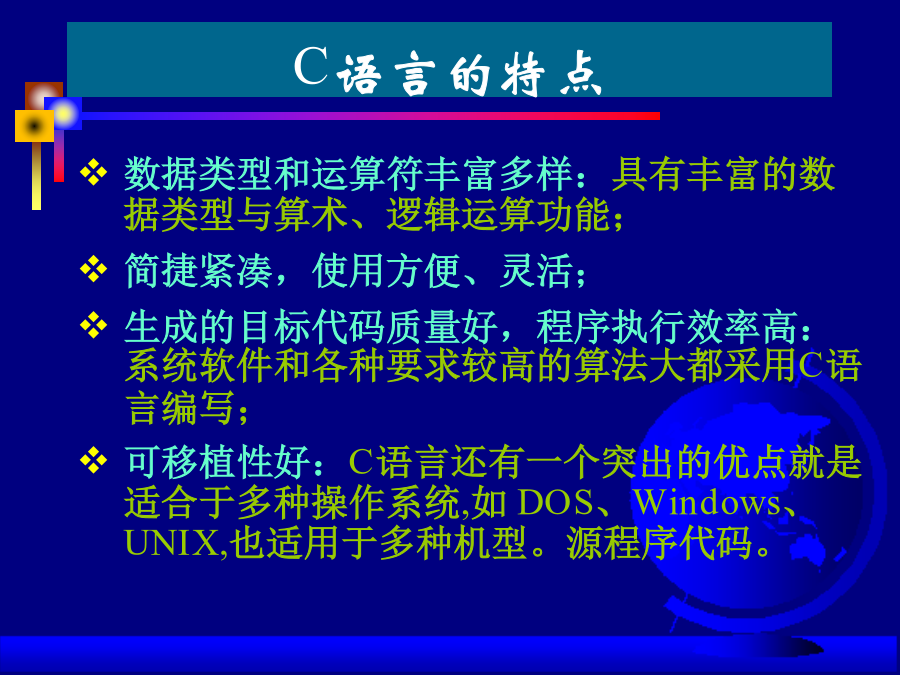 C语言的特点

❖ 数据类型和运算符丰富多样：具有丰富的数据类型与算术、逻辑运算功能；

❖ 简捷紧凑，使用方便、灵活；

❖ 生成的目标代码质量好，程序执行效率高：系统软件和各种要求较高的算法大都采用C语言编写；

❖ 可移植性好：C语言还有一个突出的优点就是适合于多种操作系统,如 DOS、Windows、UNIX,也适用于多种机型。源程序代码。